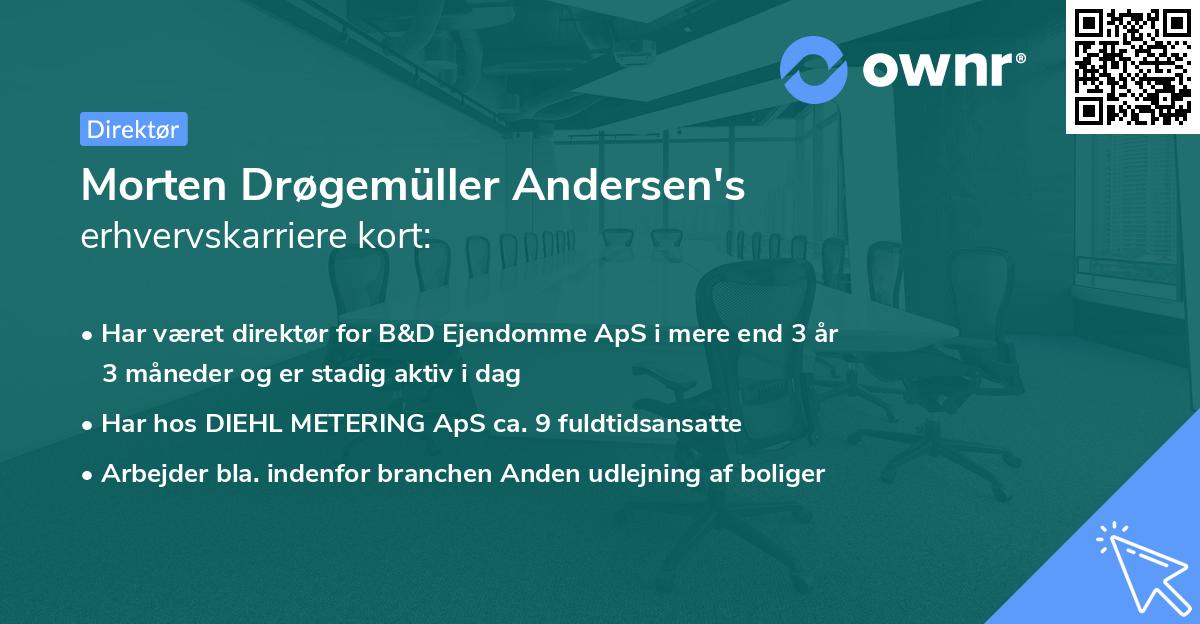 ownr®

Direktør

Morten Drøgemüller Andersen's
erhvervskarriere kort:

• Har været direktør for B&D Ejendomme ApS i mere end 3 år 3 måneder og er stadig aktiv i dag
• Har hos DIEHL METERING ApS ca. 9 fuldtidsansatte
• Arbejder bla. indenfor branchen Anden udlejning af boliger